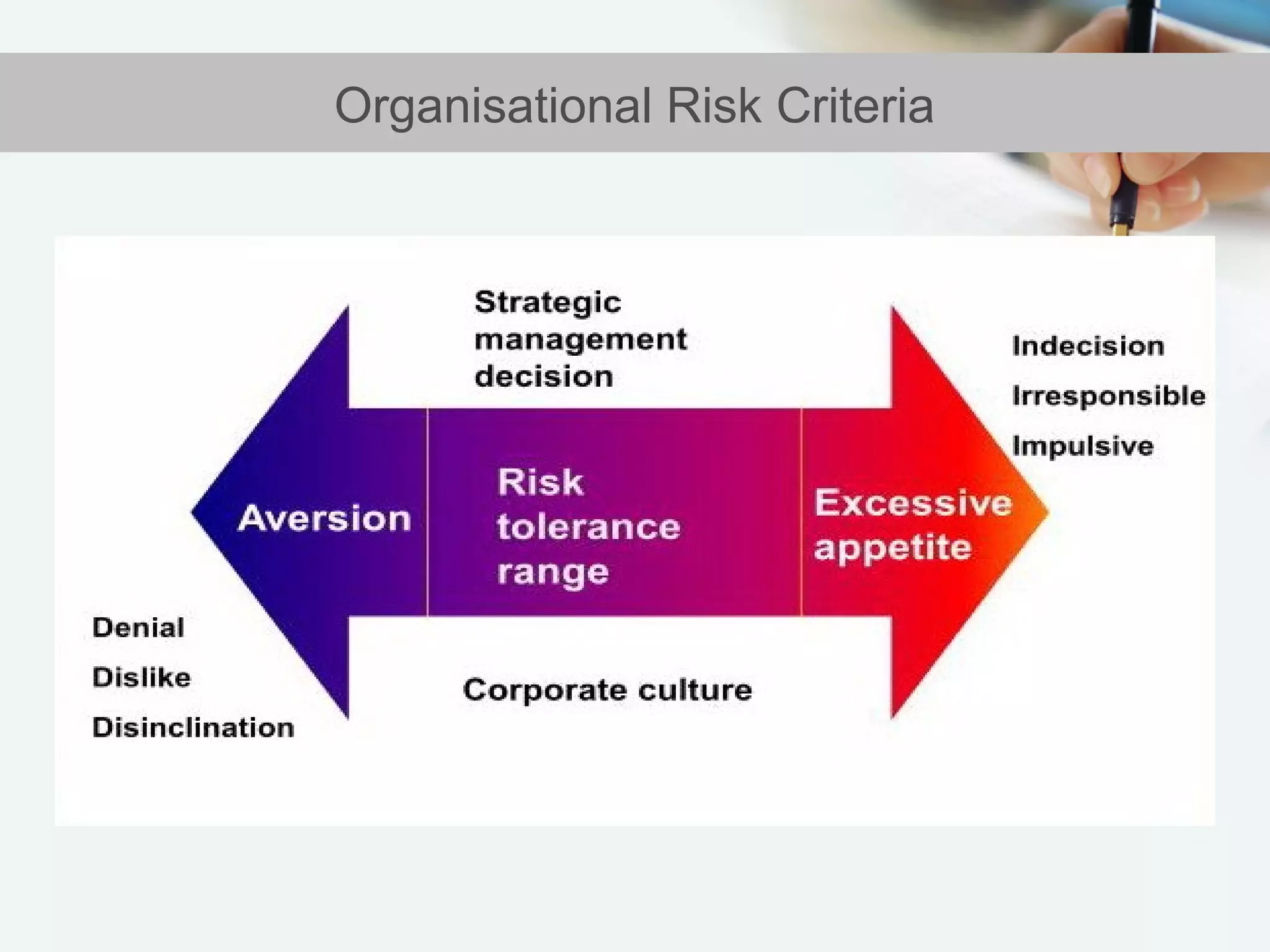 Organisational Risk Criteria

Strategic management decision

Indecision

Irresponsible

Impulsive

Aversion

Risk tolerance range

Excessive appetite

Denial

Dislike

Disinclination

Corporate culture